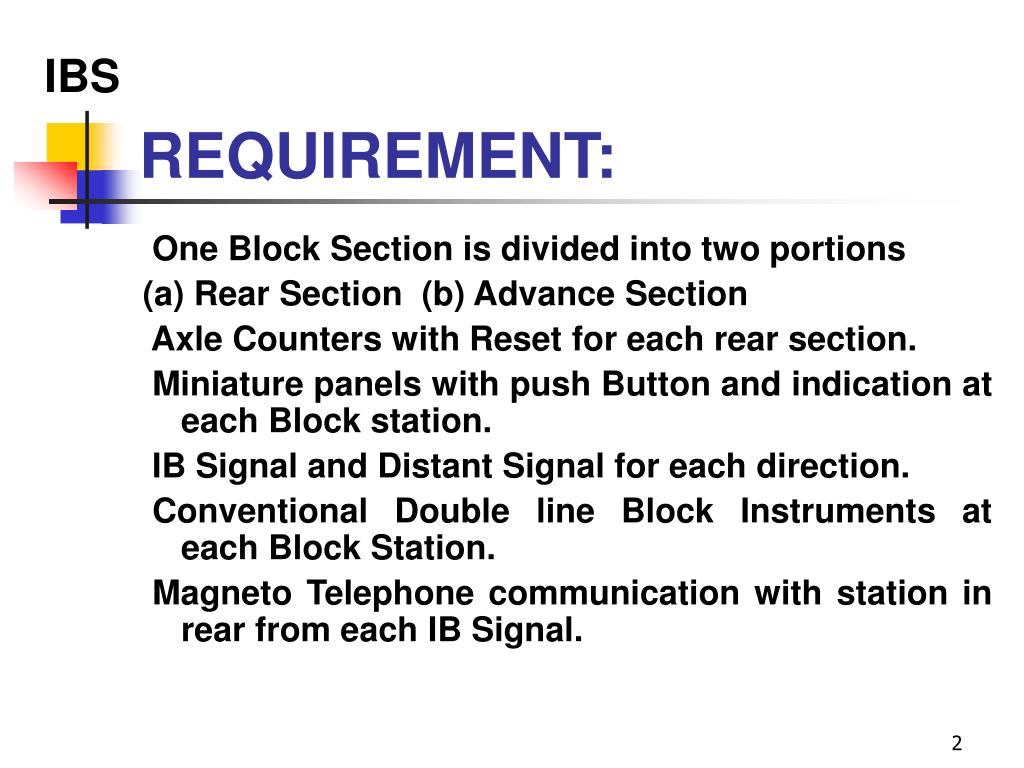 IBS

REQUIREMENT:

One Block Section is divided into two portions

(a) Rear Section (b) Advance Section

Axle Counters with Reset for each rear section.

Miniature panels with push Button and indication at each Block station.

IB Signal and Distant Signal for each direction.

Conventional Double line Block Instruments at each Block Station.

Magneto Telephone communication with station in rear from each IB Signal.

2